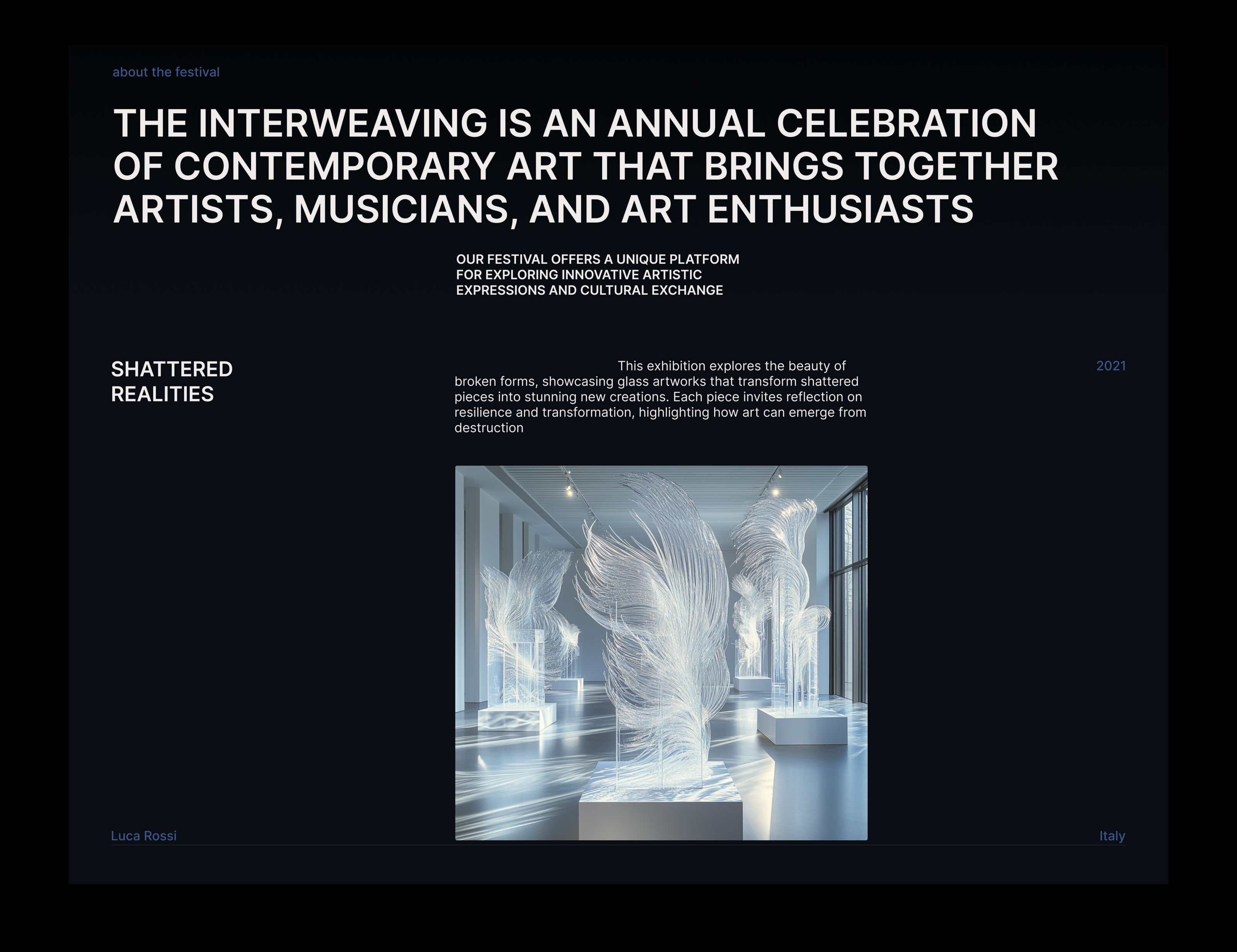 about the festival

THE INTERWEAVING IS AN ANNUAL CELEBRATION OF CONTEMPORARY ART THAT BRINGS TOGETHER ARTISTS, MUSICIANS, AND ART ENTHUSIASTS

OUR FESTIVAL OFFERS A UNIQUE PLATFORM FOR EXPLORING INNOVATIVE ARTISTIC EXPRESSIONS AND CULTURAL EXCHANGE

SHATTERED REALITIES

This exhibition explores the beauty of broken forms, showcasing glass artworks that transform shattered pieces into stunning new creations. Each piece invites reflection on resilience and transformation, highlighting how art can emerge from destruction

2021

Luca Rossi

Italy